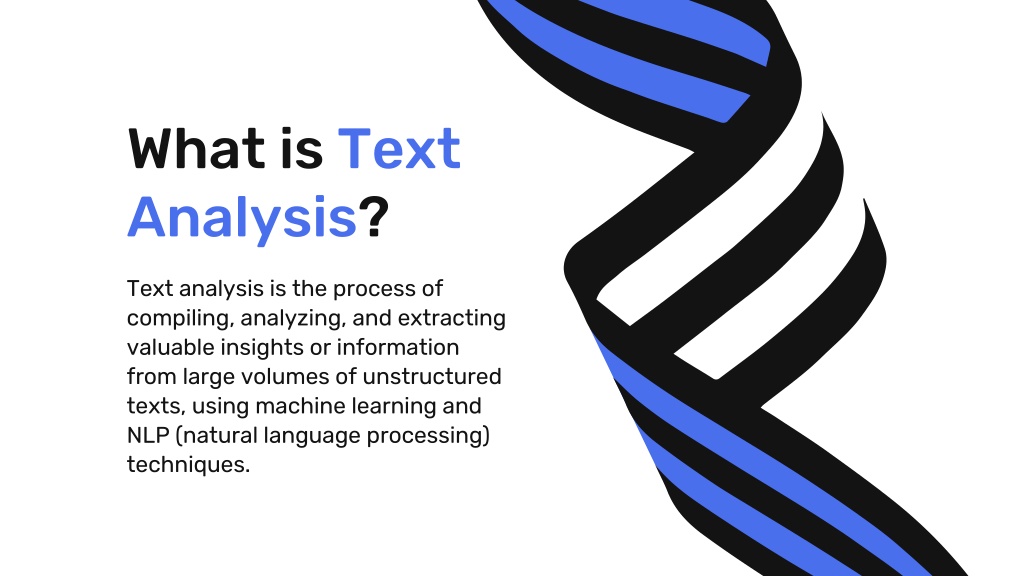 What is Text Analysis?

Text analysis is the process of compiling, analyzing, and extracting valuable insights or information from large volumes of unstructured texts, using machine learning and NLP (natural language processing) techniques.